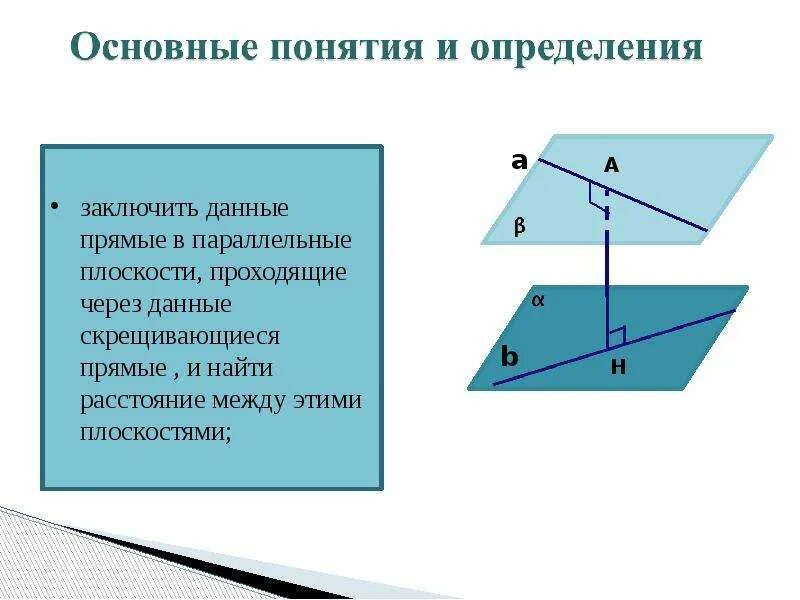 Основные понятия и определения

• заключить данные прямые в параллельные плоскости, проходящие через данные скрещивающиеся прямые , и найти расстояние между этими плоскостями;

a
A
β
α
b
H